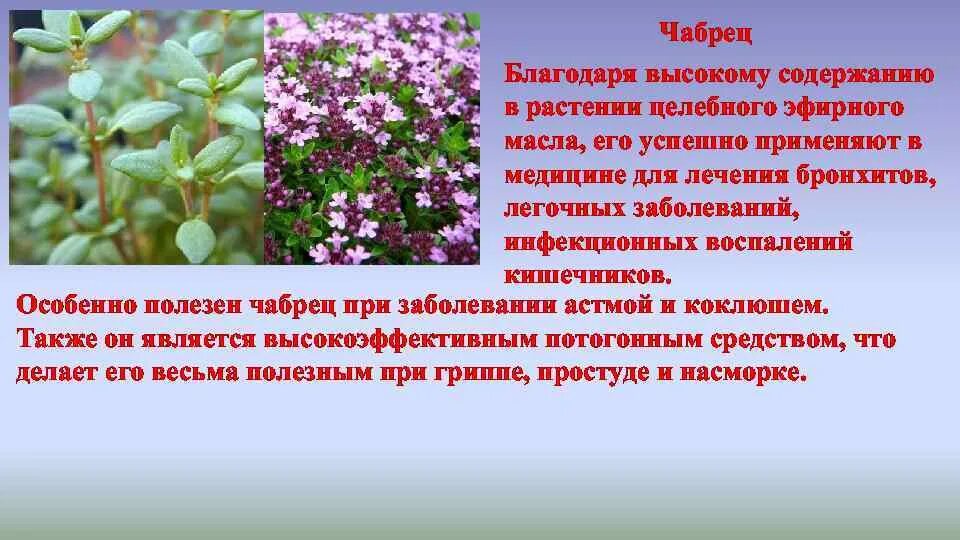 Чабрец

Благодаря высокому содержанию в растении целебного эфирного масла, его успешно применяют в медицине для лечения бронхитов, легочных заболеваний, инфекционных воспалений кишечников.

Особенно полезен чабрец при заболевании астмой и коклюшем. Также он является высокоэффективным потогонным средством, что делает его весьма полезным при гриппе, простуде и насморке.